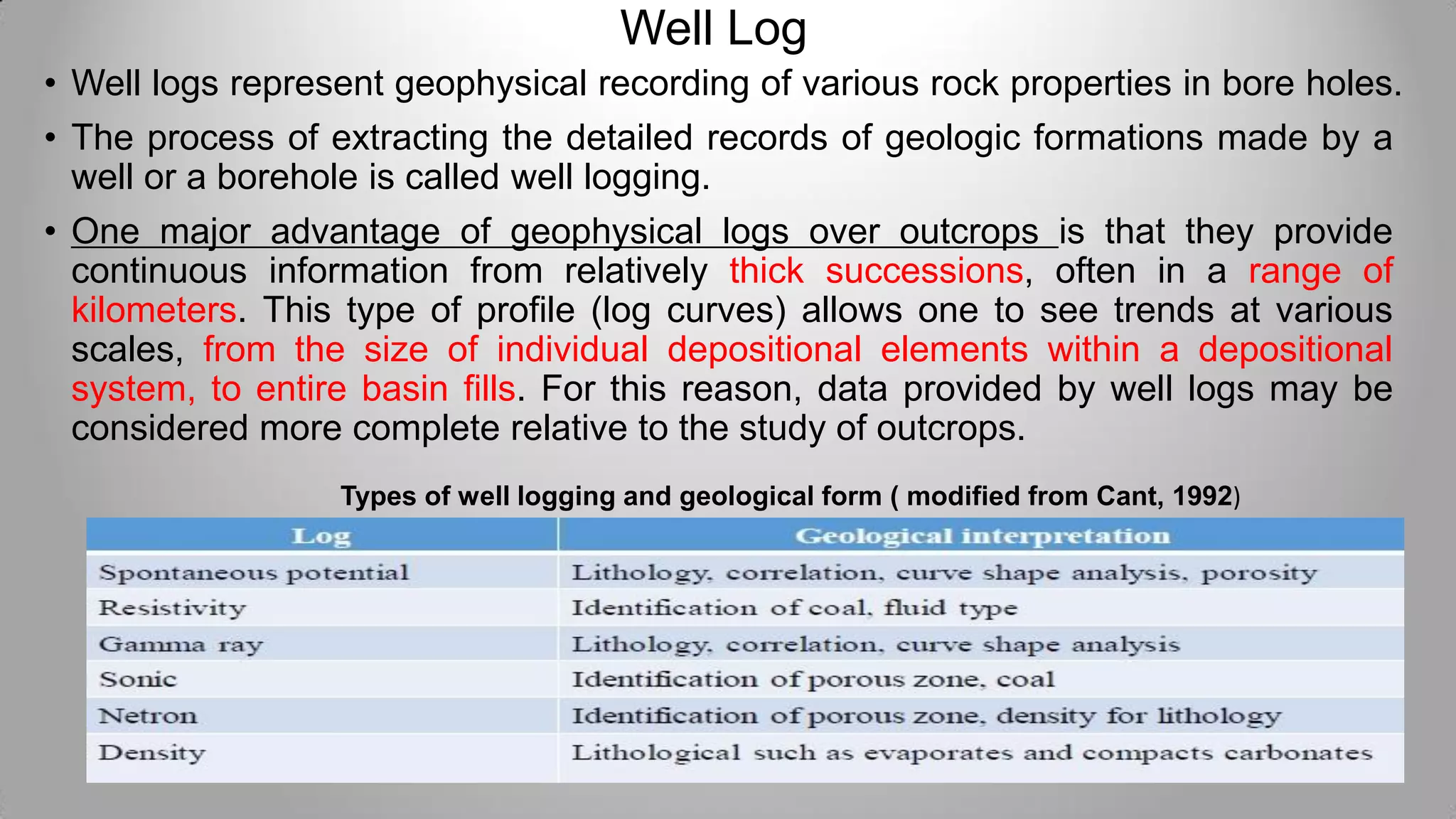 Well Log

• Well logs represent geophysical recording of various rock properties in bore holes.

• The process of extracting the detailed records of geologic formations made by a well or a borehole is called well logging.

• One major advantage of geophysical logs over outcrops is that they provide continuous information from relatively thick successions, often in a range of kilometers. This type of profile (log curves) allows one to see trends at various scales, from the size of individual depositional elements within a depositional system, to entire basin fills. For this reason, data provided by well logs may be considered more complete relative to the study of outcrops.

Types of well logging and geological form ( modified from Cant, 1992)

| Log | Geological interpretation |
|---|---|
| Spontaneous potential | Lithology, correlation, curve shape analysis, porosity |
| Resistivity | Identification of coal, fluid type |
| Gamma ray | Lithology, correlation, curve shape analysis |
| Sonic | Identification of porous zone, coal |
| Netron | Identification of porous zone, density for lithology |
| Density | Lithological such as evaporates and compacts carbonates |